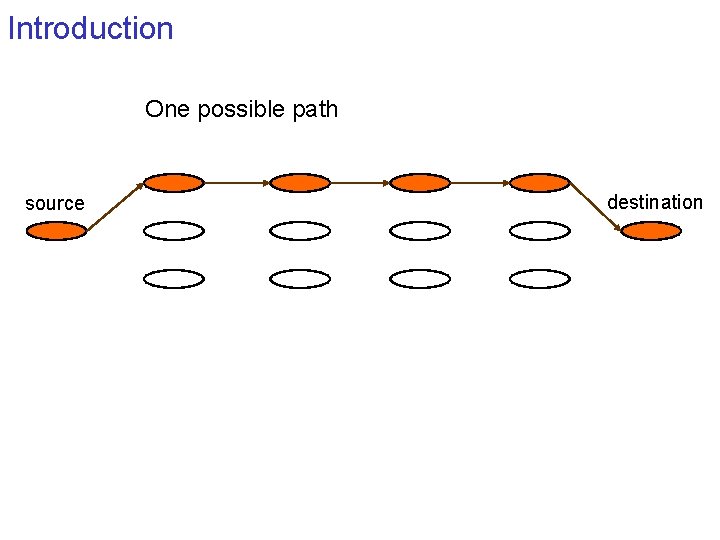 Introduction

One possible path

source

destination